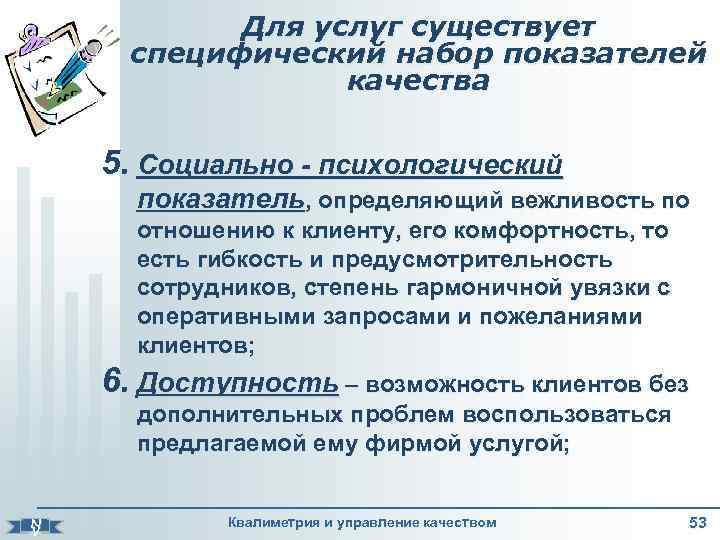 Для услуг существует специфический набор показателей качества

5. Социально - психологический показатель, определяющий вежливость по отношению к клиенту, его комфортность, то есть гибкость и предусмотрительность сотрудников, степень гармоничной увязки с оперативными запросами и пожеланиями клиентов;

6. Доступность – возможность клиентов без дополнительных проблем воспользоваться предлагаемой ему фирмой услугой;

Квалиметрия и управление качеством

53